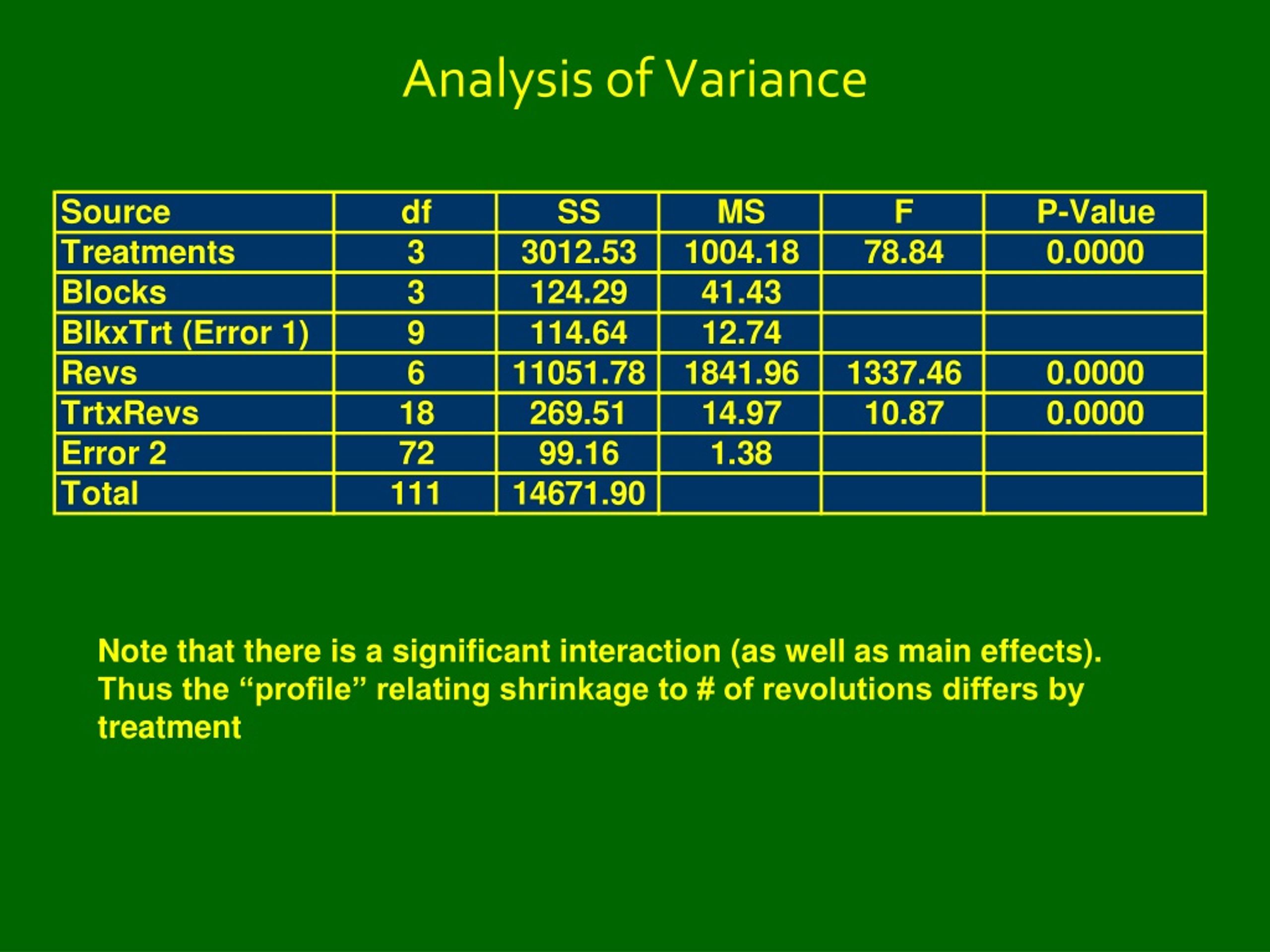 Analysis of Variance

| Source | df | SS | MS | F | P-Value |
|---|---|---|---|---|---|
| Treatments | 3 | 3012.53 | 1004.18 | 78.84 | 0.0000 |
| Blocks | 3 | 124.29 | 41.43 | | |
| BlkxTrt (Error 1) | 9 | 114.64 | 12.74 | | |
| Revs | 6 | 11051.78 | 1841.96 | 1337.46 | 0.0000 |
| TrtxRevs | 18 | 269.51 | 14.97 | 10.87 | 0.0000 |
| Error 2 | 72 | 99.16 | 1.38 | | |
| Total | 111 | 14671.90 | | | |

Note that there is a significant interaction (as well as main effects). Thus the “profile” relating shrinkage to # of revolutions differs by treatment